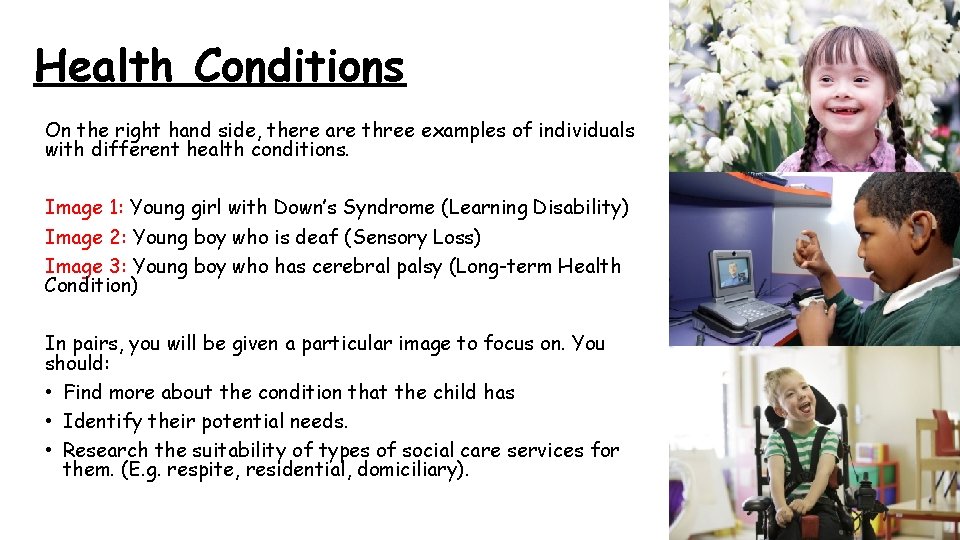 Health Conditions

On the right hand side, there are three examples of individuals with different health conditions.

Image 1: Young girl with Down's Syndrome (Learning Disability)
Image 2: Young boy who is deaf (Sensory Loss)
Image 3: Young boy who has cerebral palsy (Long-term Health Condition)

In pairs, you will be given a particular image to focus on. You should:
• Find more about the condition that the child has
• Identify their potential needs.
• Research the suitability of types of social care services for them. (E.g. respite, residential, domiciliary).